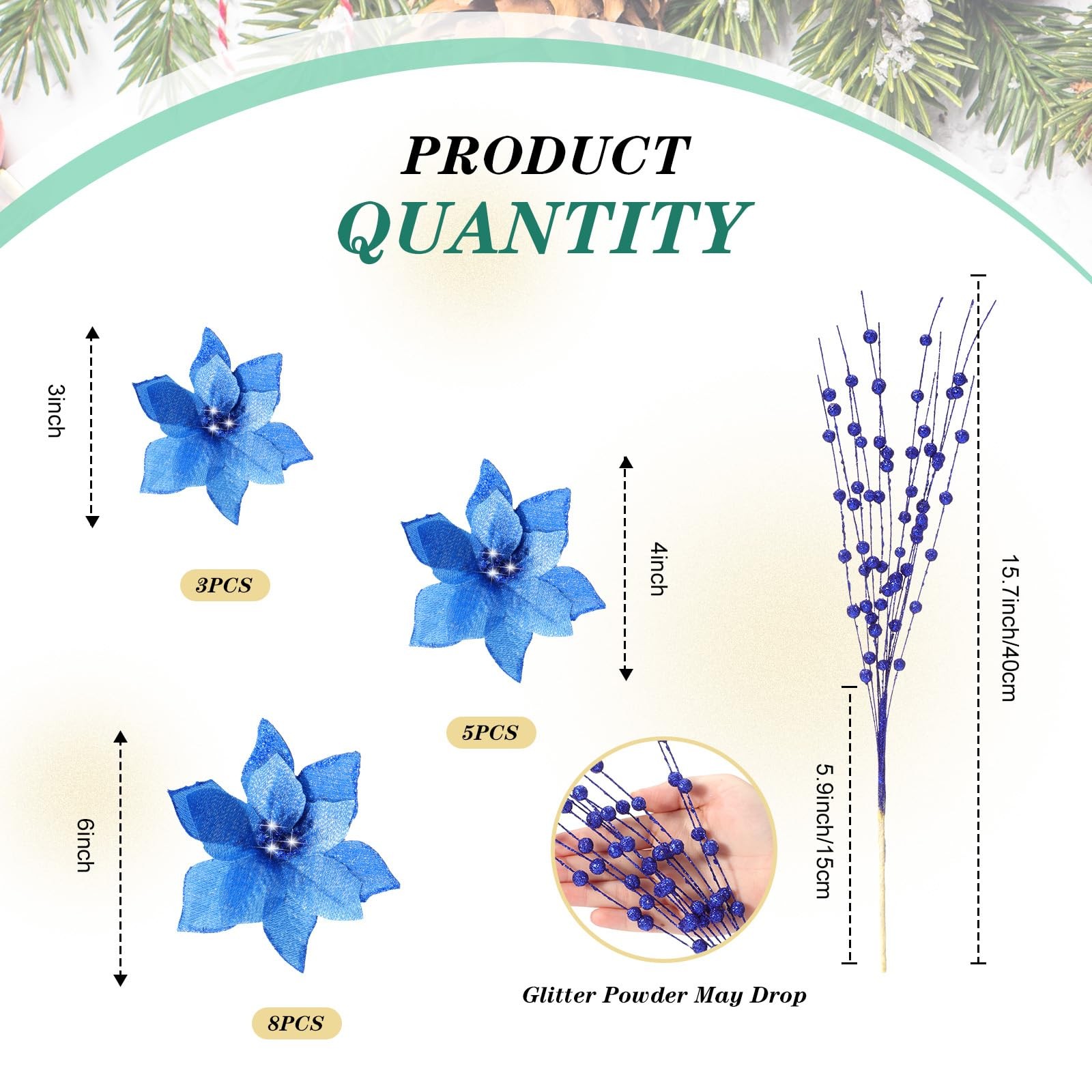 PRODUCT
QUANTITY

3inch

3PCS

4inch

5PCS

6inch

8PCS

15.7inch/40cm

5.9inch/15cm

Glitter Powder May Drop